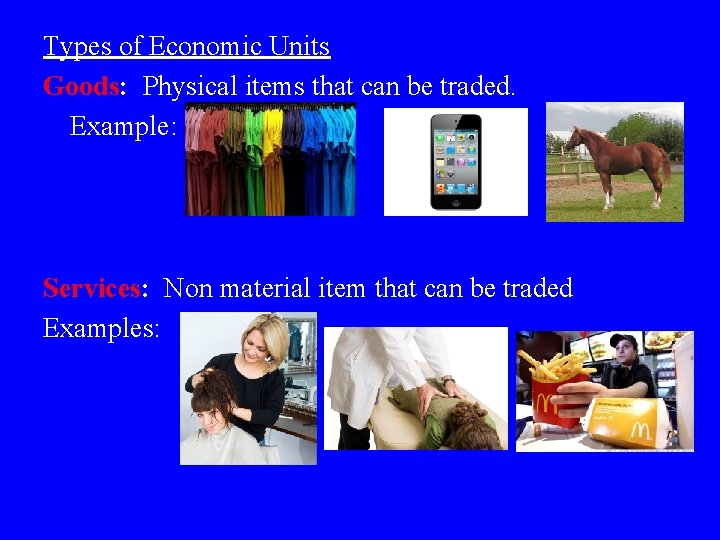 Types of Economic Units

Goods: Physical items that can be traded.

Example:

Services: Non material item that can be traded

Examples: